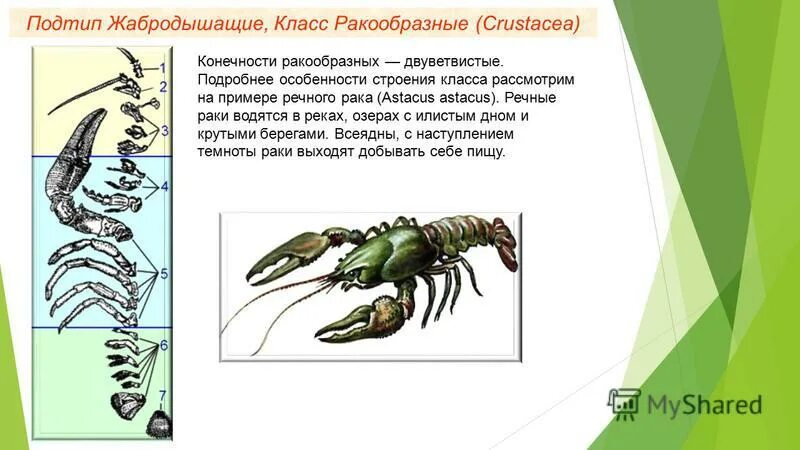 Подтип Жабродышащие, Класс Ракообразные (Crustacea)

1
2
3
4
5
6
7

Конечности ракообразных — двуветвистые. Подробнее особенности строения класса рассмотрим на примере речного рака (Astacus astacus). Речные раки водятся в реках, озерах с илистым дном и крутыми берегами. Всеядны, с наступлением темноты раки выходят добывать себе пищу.

MyShared